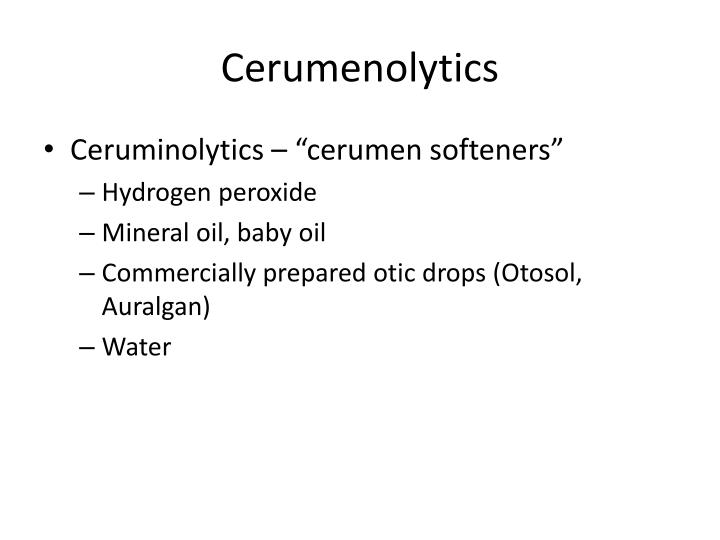 Cerumenolytics

• Ceruminolytics – "cerumen softeners"
– Hydrogen peroxide
– Mineral oil, baby oil
– Commercially prepared otic drops (Otosol, Auralgan)
– Water